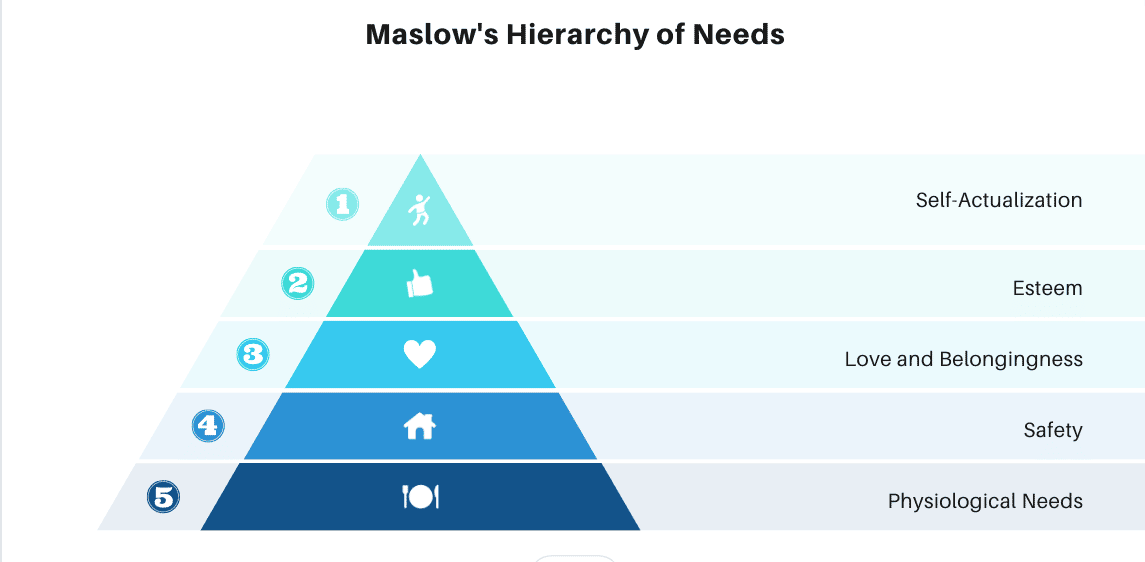 Maslow's Hierarchy of Needs

1 Self-Actualization

2 Esteem

3 Love and Belongingness

4 Safety

5 Physiological Needs